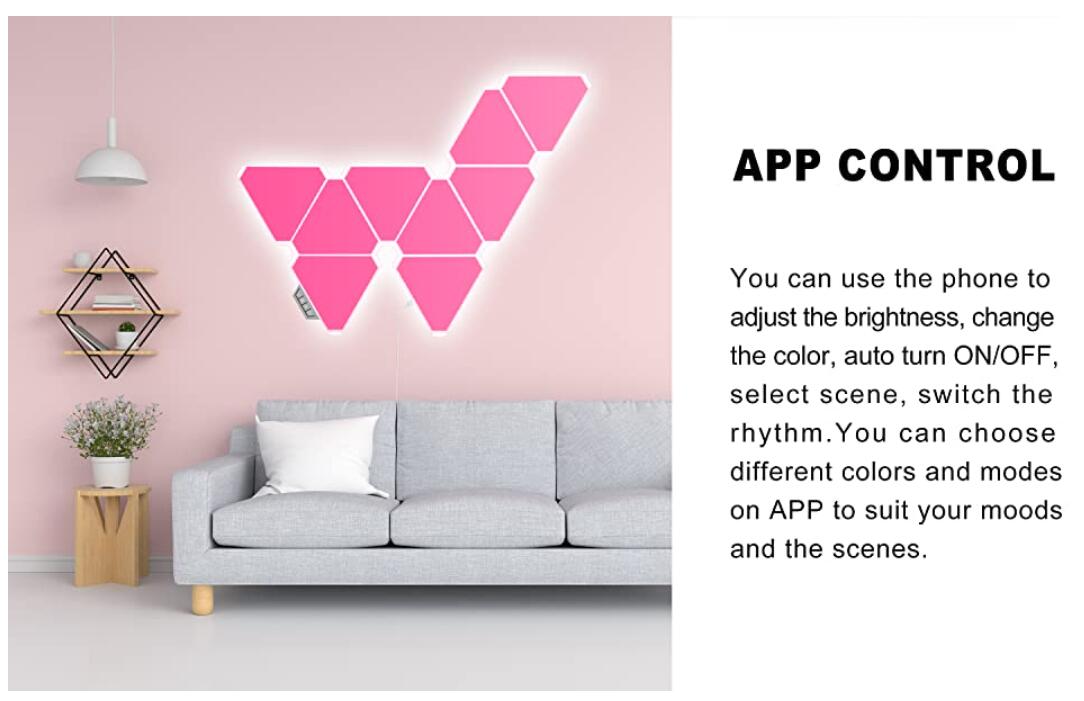 APP CONTROL

You can use the phone to adjust the brightness, change the color, auto turn ON/OFF, select scene, switch the rhythm.You can choose different colors and modes on APP to suit your moods and the scenes.